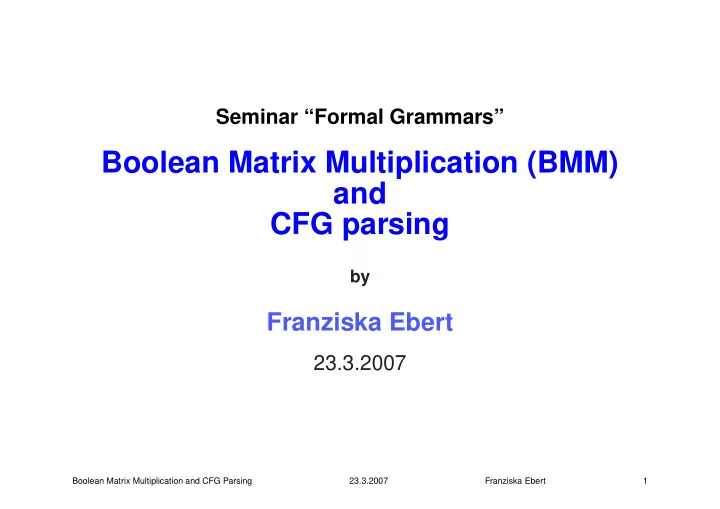 Seminar “Formal Grammars”

Boolean Matrix Multiplication (BMM)
and
CFG parsing

by

Franziska Ebert

23.3.2007

Boolean Matrix Multiplication and CFG Parsing 23.3.2007 Franziska Ebert 1